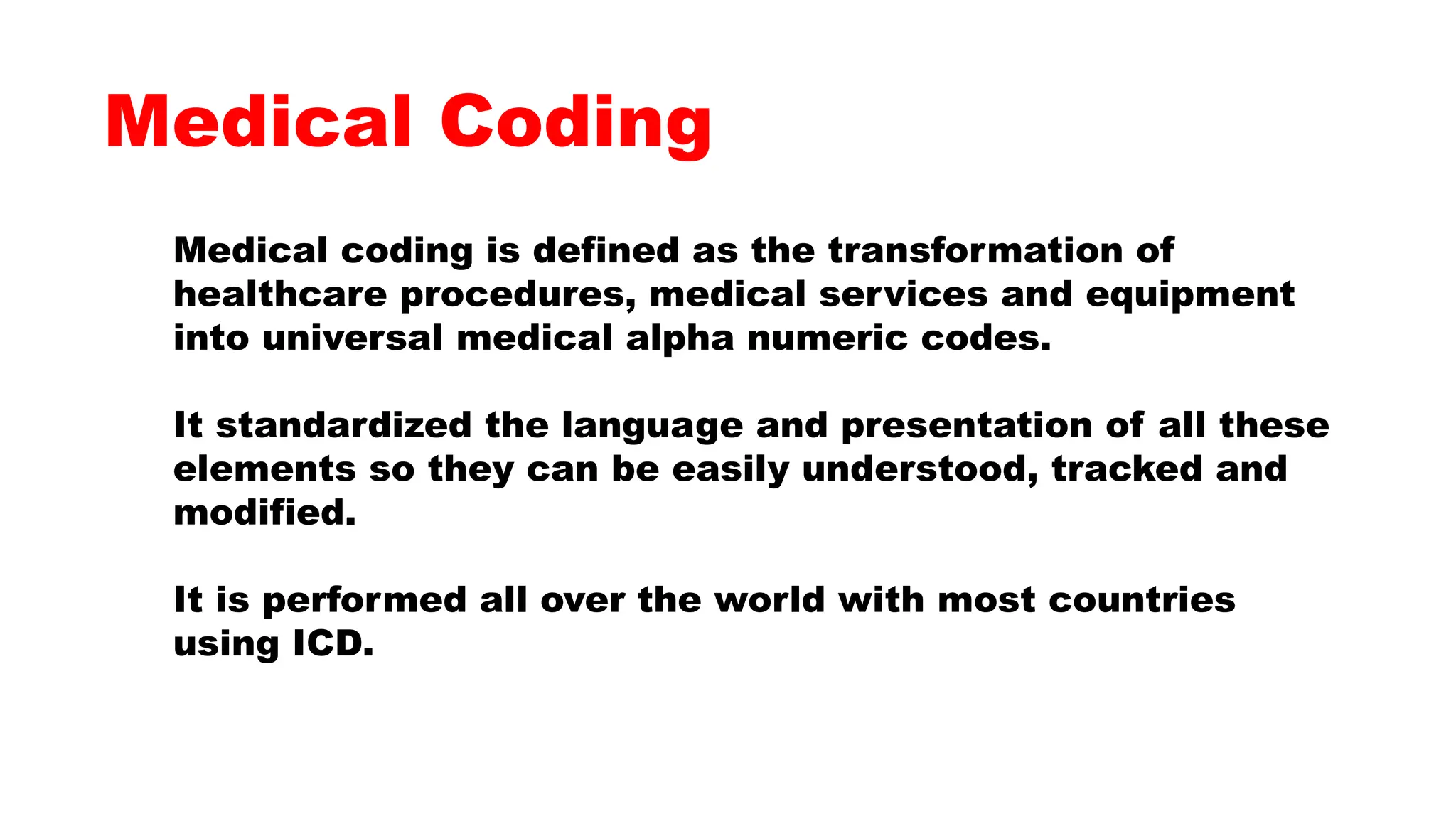 Medical Coding

Medical coding is defined as the transformation of healthcare procedures, medical services and equipment into universal medical alpha numeric codes.

It standardized the language and presentation of all these elements so they can be easily understood, tracked and modified.

It is performed all over the world with most countries using ICD.